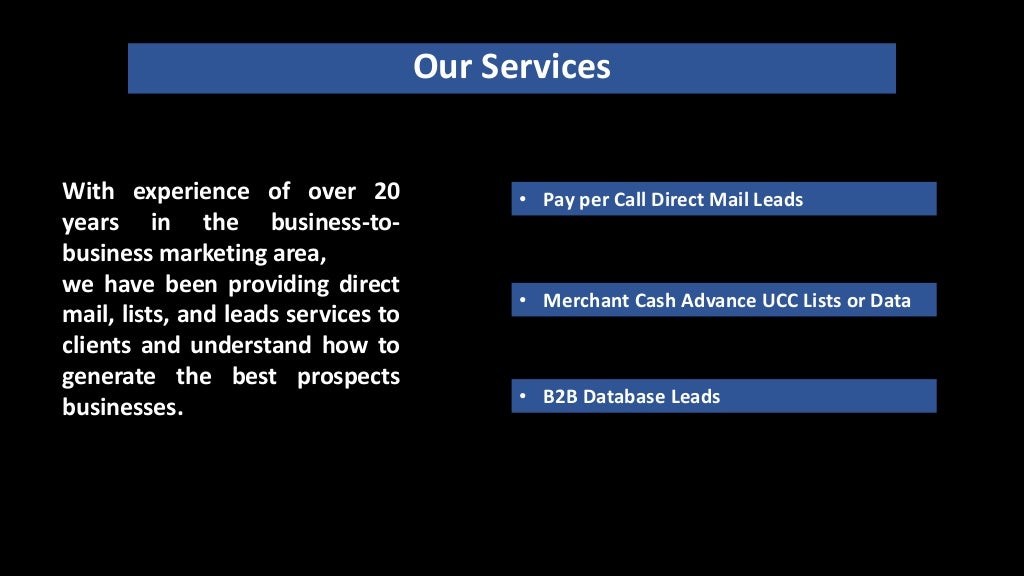 Our Services

With experience of over 20 years in the business-to-business marketing area,
we have been providing direct mail, lists, and leads services to clients and understand how to generate the best prospects businesses.

• Pay per Call Direct Mail Leads

• Merchant Cash Advance UCC Lists or Data

• B2B Database Leads